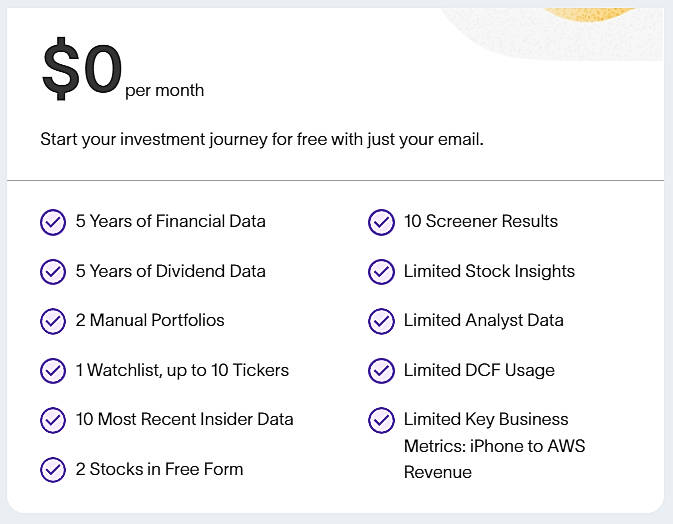 $0 per month

Start your investment journey for free with just your email.

5 Years of Financial Data

5 Years of Dividend Data

2 Manual Portfolios

1 Watchlist, up to 10 Tickers

10 Most Recent Insider Data

2 Stocks in Free Form

10 Screener Results

Limited Stock Insights

Limited Analyst Data

Limited DCF Usage

Limited Key Business Metrics: iPhone to AWS Revenue